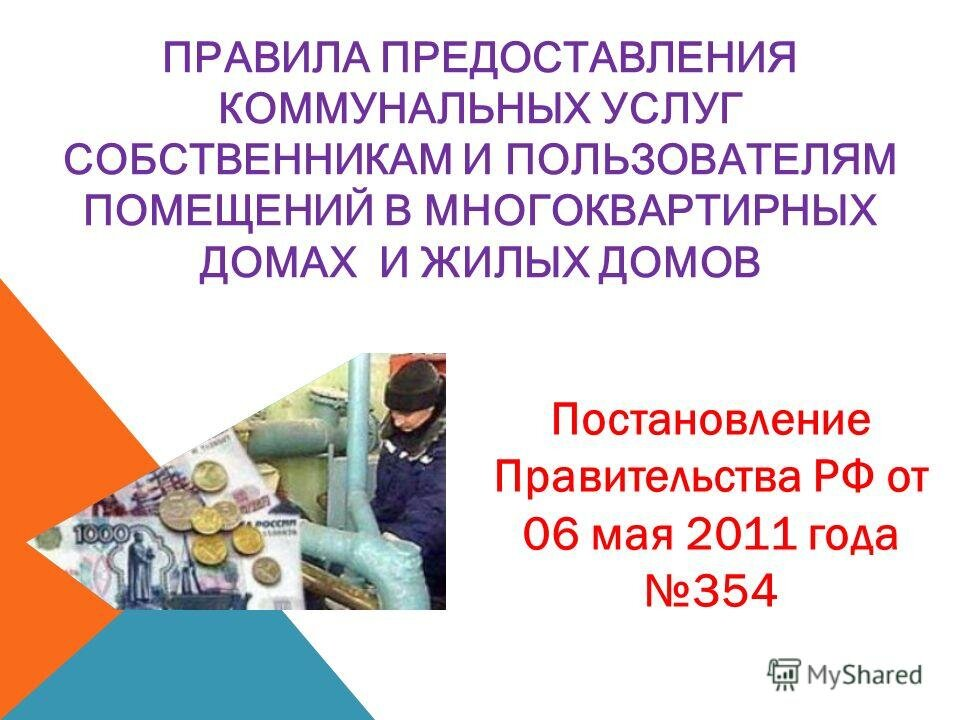 ПРАВИЛА ПРЕДОСТАВЛЕНИЯ КОММУНАЛЬНЫХ УСЛУГ СОБСТВЕННИКАМ И ПОЛЬЗОВАТЕЛЯМ ПОМЕЩЕНИЙ В МНОГОКВАРТИРНЫХ ДОМАХ И ЖИЛЫХ ДОМОВ

1000

БАНК РОССИИ

Постановление Правительства РФ от 06 мая 2011 года №354

MyShared